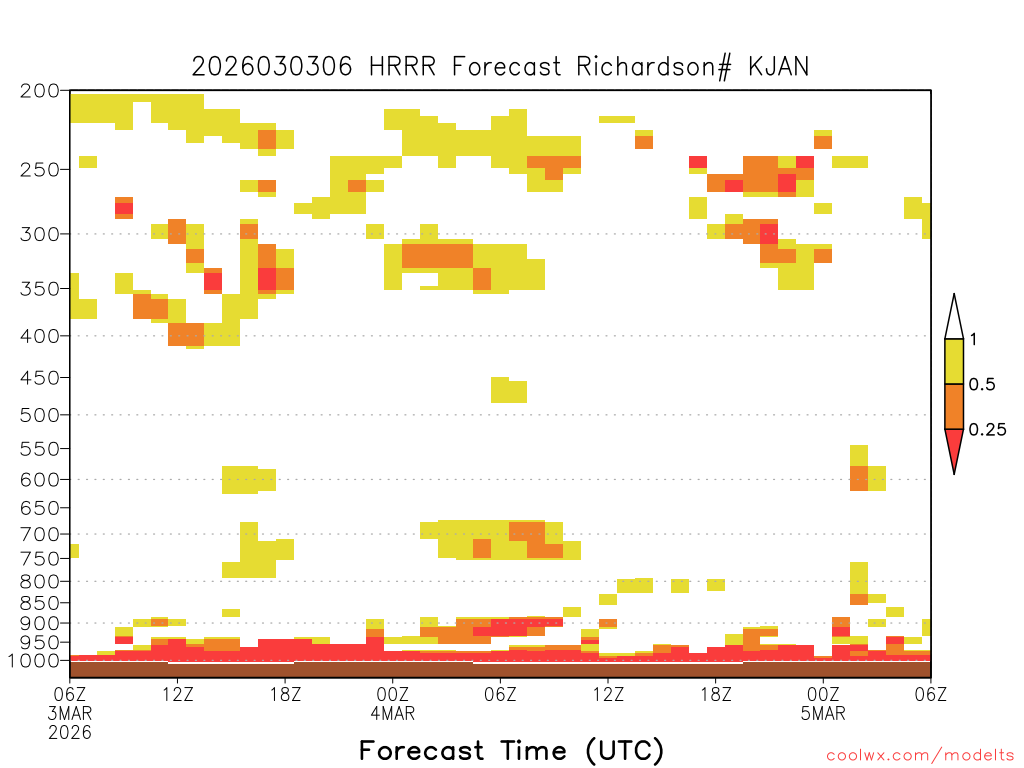 2026030306 HRRR Forecast Richardson# KJAN

200
250
300
350
400
450
500
550
600
650
700
750
800
850
900
950
1000

1
0.5
0.25

06Z
3MAR
2026
12Z
18Z
00Z
4MAR
06Z
12Z
18Z
00Z
5MAR
06Z

Forecast Time (UTC)

coolwx.com/modelts